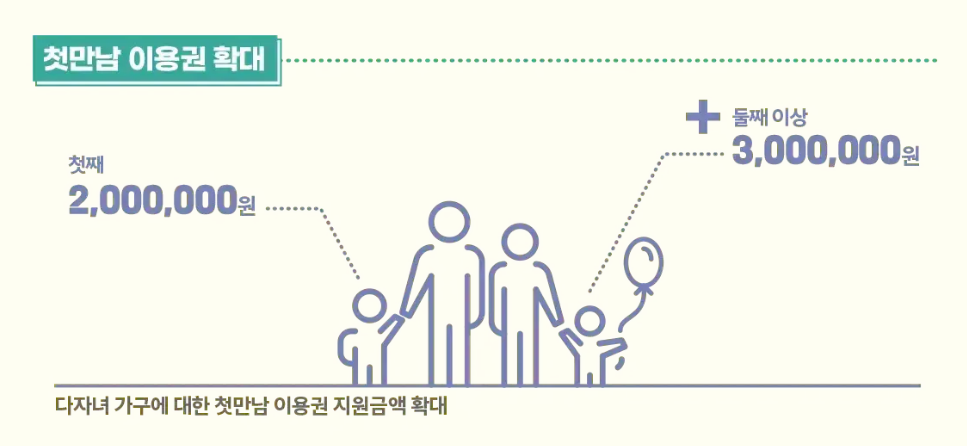 첫만남 이용권 확대

첫째
2,000,000원

+ 둘째 이상
3,000,000원

다자녀 가구에 대한 첫만남 이용권 지원금액 확대